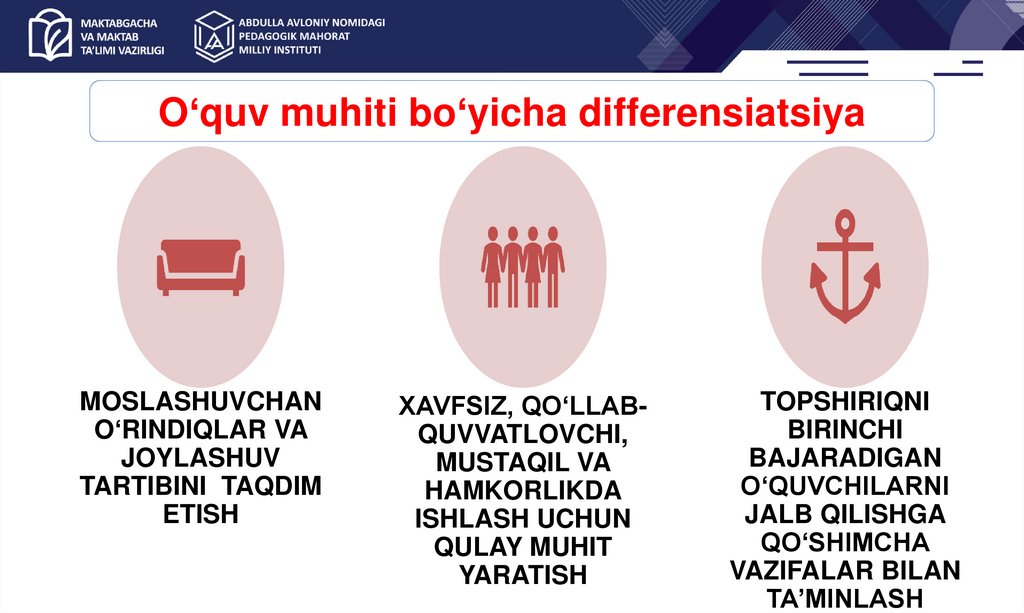 MAKTABGACHA VA MAKTAB TA'LIMI VAZIRLIGI

ABDULLA AVLONIY NOMIDAGI PEDAGOGIK MAHORAT MILLIY INSTITUTI

O‘quv muhiti bo‘yicha differensiatsiya

MOSLASHUVCHAN O‘RINDIQLAR VA JOYLASHUV TARTIBINI TAQDIM ETISH

XAVFSIZ, QO‘LLAB-QUVVATLOVCHI, MUSTAQIL VA HAMKORLIKDA ISHLASH UCHUN QULAY MUHIT YARATISH

TOPSHIRIQNI BIRINCHI BAJARADIGAN O‘QUVCHILARNI JALB QILISHGA QO‘SHIMCHA VAZIFALAR BILAN TA’MINLASH